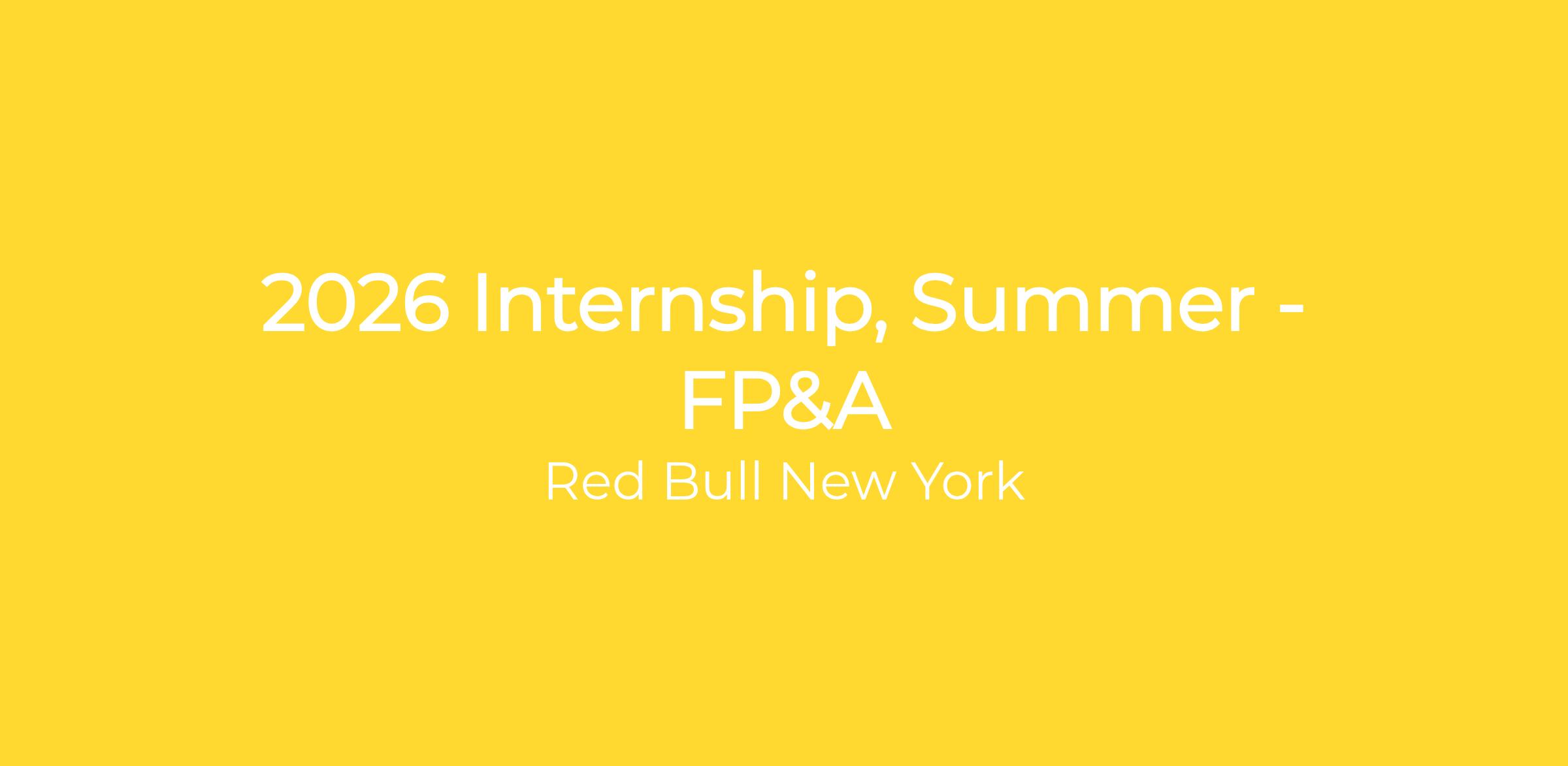 2026 Internship, Summer - FP&A

Red Bull New York